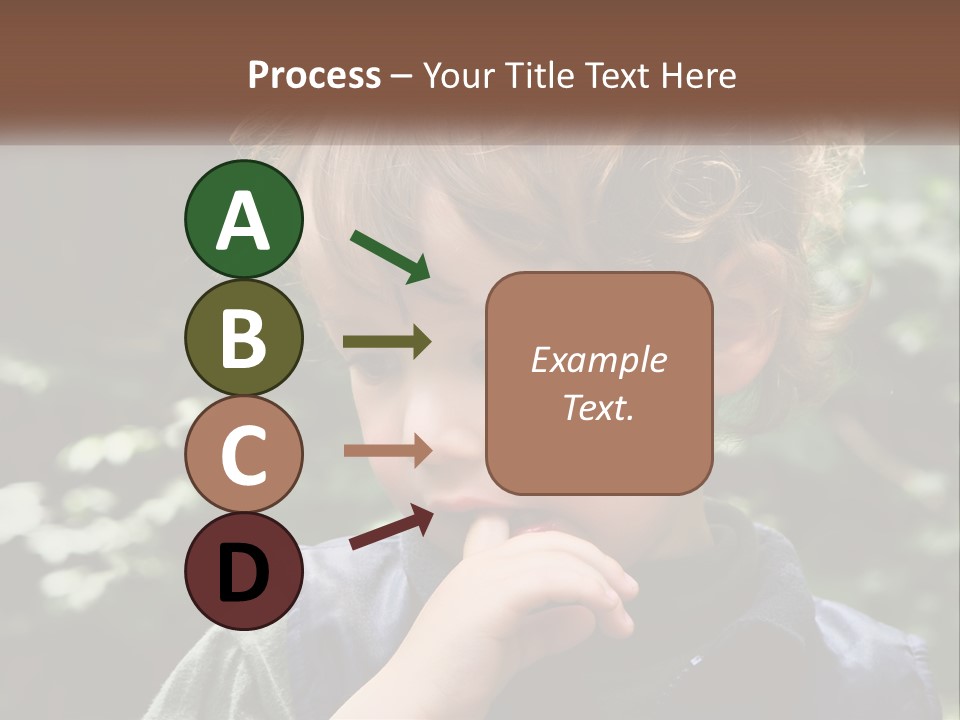 Process – Your Title Text Here

A

B

C

D

Example Text.